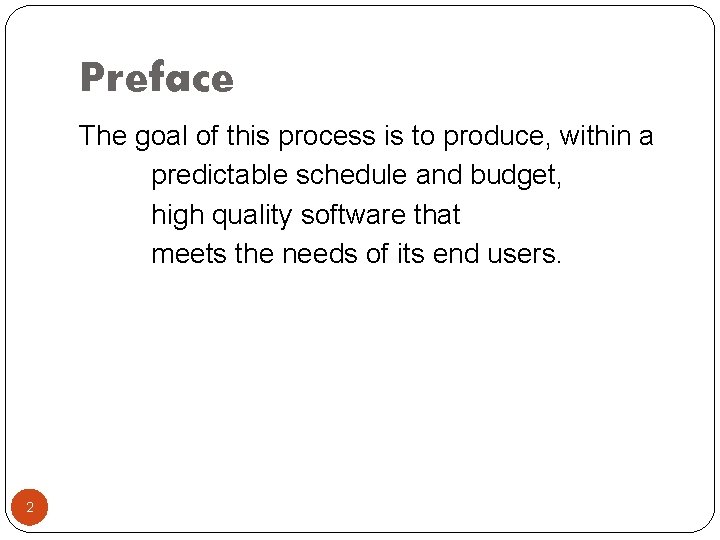 Preface

The goal of this process is to produce, within a
predictable schedule and budget,
high quality software that
meets the needs of its end users.

2